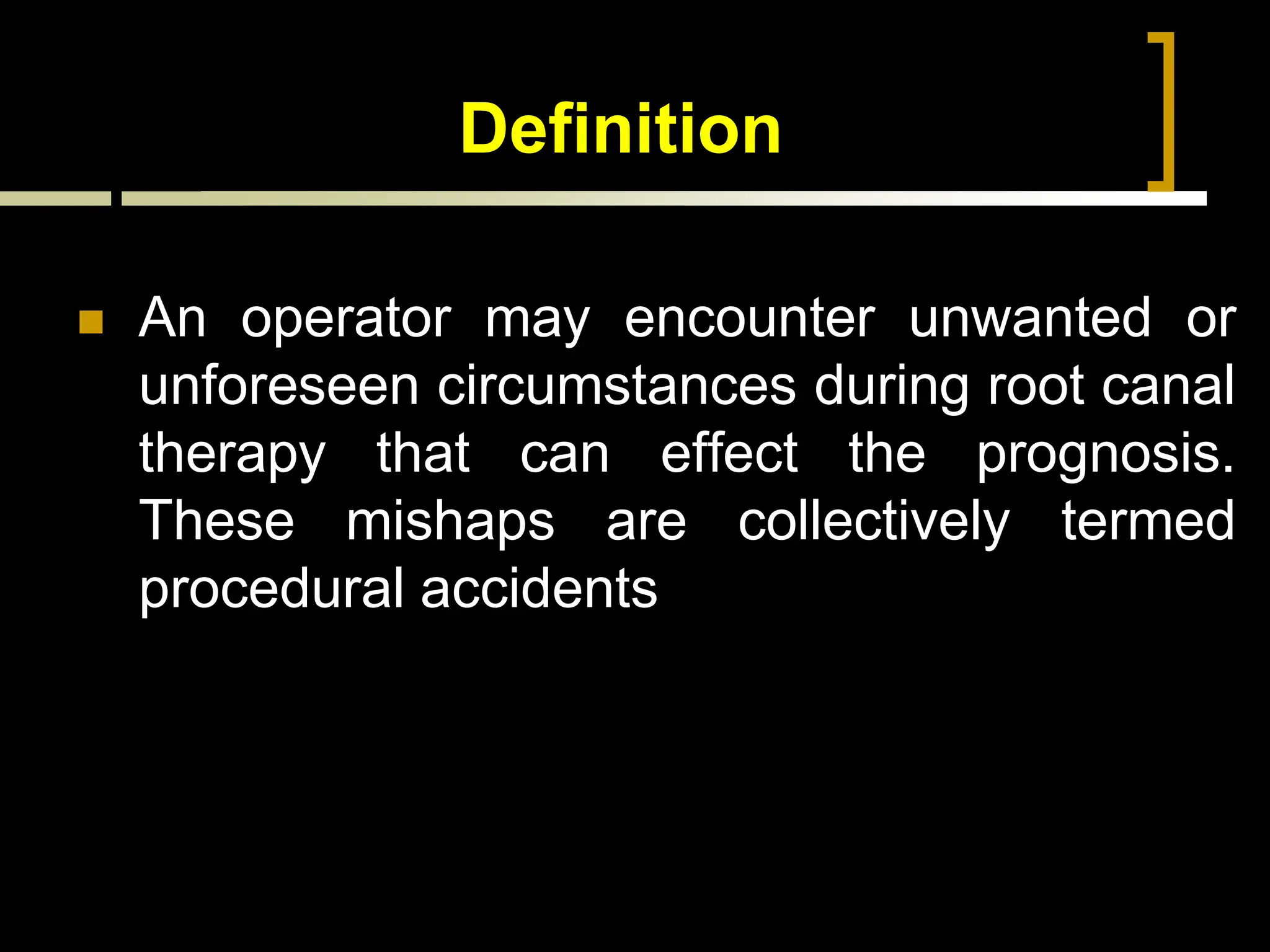 Definition

An operator may encounter unwanted or unforeseen circumstances during root canal therapy that can effect the prognosis. These mishaps are collectively termed procedural accidents